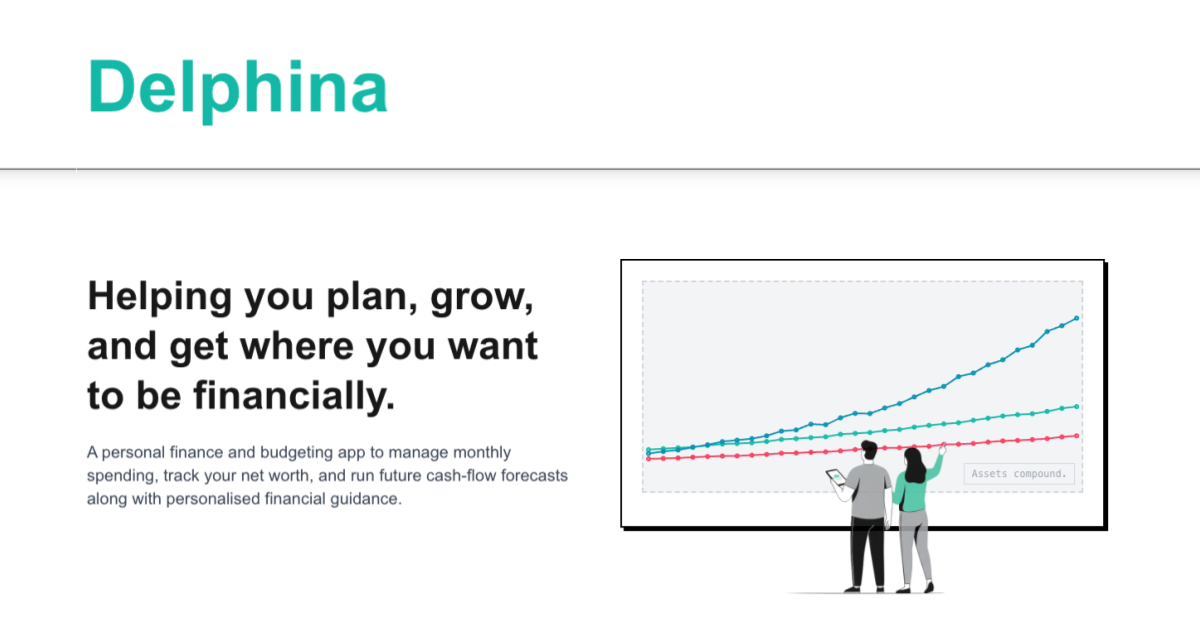 Delphina

Helping you plan, grow, and get where you want to be financially.

A personal finance and budgeting app to manage monthly spending, track your net worth, and run future cash-flow forecasts along with personalised financial guidance.

Assets compound.